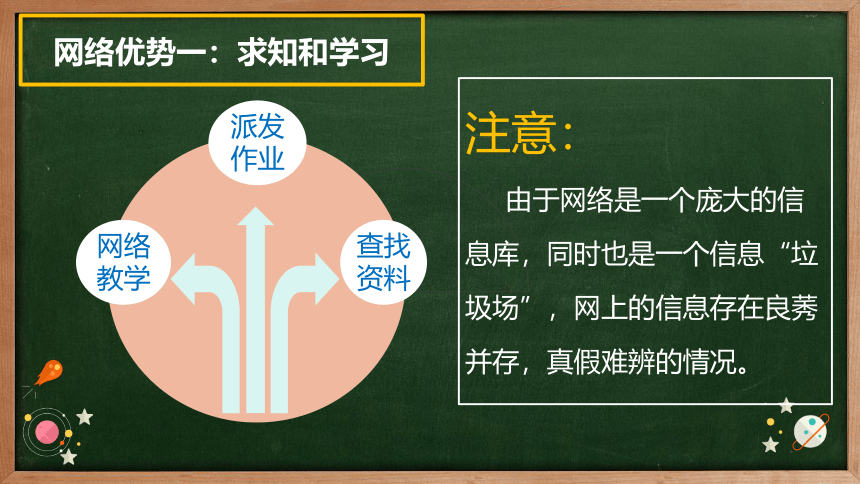 网络优势一：求知和学习

派发作业

网络教学

查找资料

注意：

由于网络是一个庞大的信息库，同时也是一个信息“垃圾场”，网上的信息存在良莠并存，真假难辨的情况。